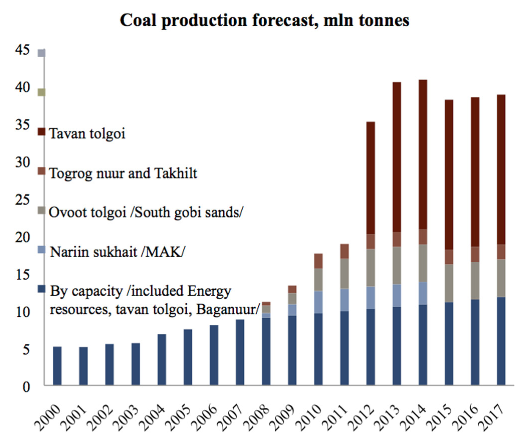 Coal production forecast, mln tonnes

45
40
35
30
25
20
15
10
5
0

Tavan tolgoi
Togrog nuur and Takhilt
Ovoot tolgoi /South gobi sands/
Nariin sukhait /MAK/
By capacity /included Energy resources, tavan tolgoi, Baganuur/

2000 2001 2002 2003 2004 2005 2006 2007 2008 2009 2010 2011 2012 2013 2014 2015 2016 2017